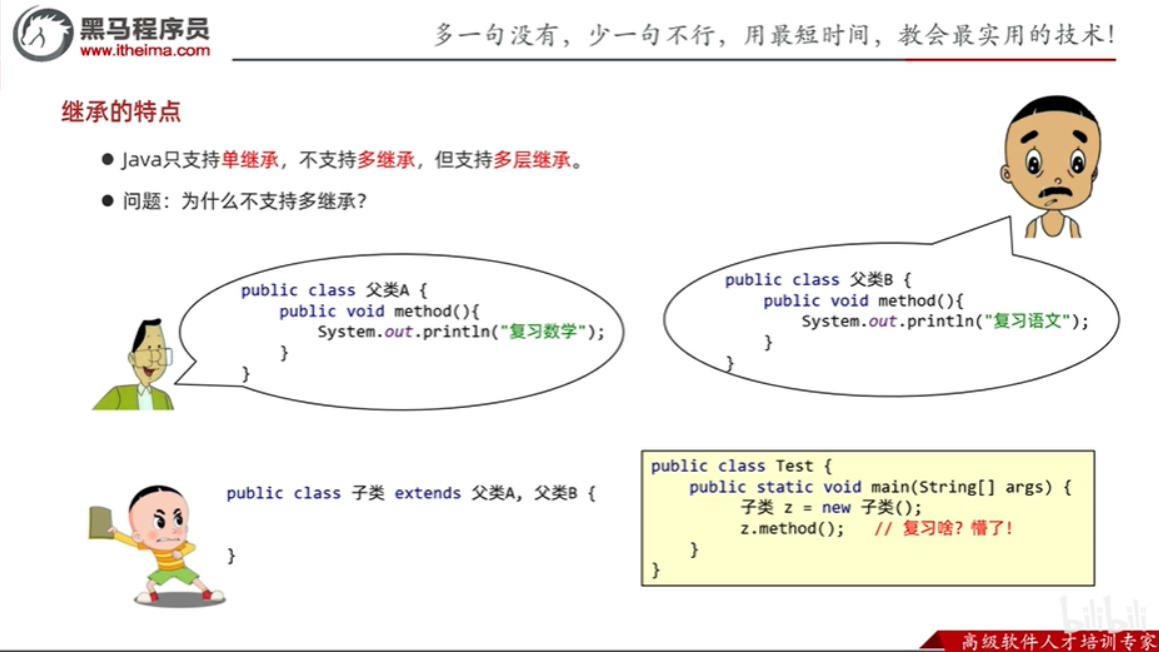 黑马程序员
www.itheima.com

多一句没有，少一句不行，用最短时间，教会最实用的技术！

继承的特点

● Java只支持单继承，不支持多继承，但支持多层继承。

● 问题：为什么不支持多继承？

public class 父类A {
    public void method(){
        System.out.println("复习数学");
    }
}

public class 父类B {
    public void method(){
        System.out.println("复习语文");
    }
}

public class 子类 extends 父类A, 父类B {

}

public class Test {
    public static void main(String[] args) {
        子类 z = new 子类();
        z.method();    // 复习啥？懵了！
    }
}

bilibili

高级软件人才培训专家